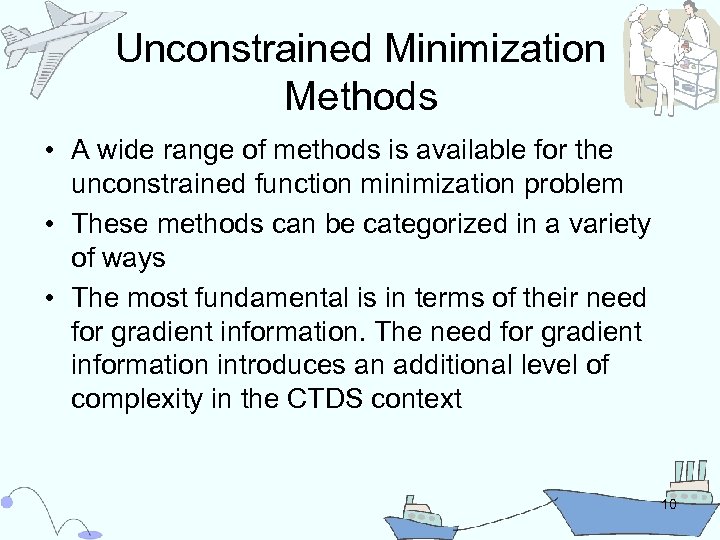 Unconstrained Minimization Methods

• A wide range of methods is available for the unconstrained function minimization problem
• These methods can be categorized in a variety of ways
• The most fundamental is in terms of their need for gradient information. The need for gradient information introduces an additional level of complexity in the CTDS context

10